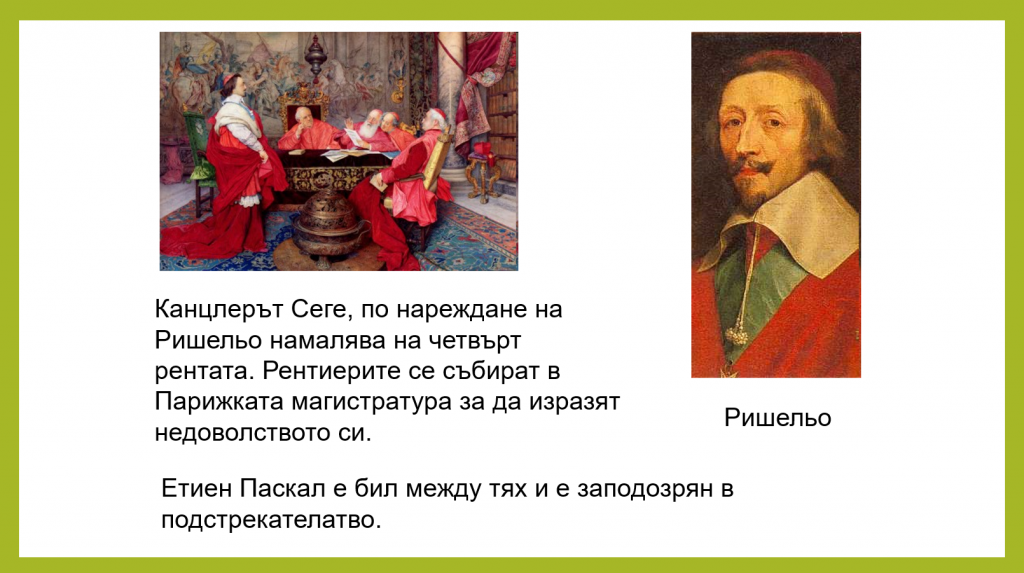 Канцлерът Сеге, по нареждане на Ришельо намалява на четвърт рентата. Рентиерите се събират в Парижката магистратура за да изразят недоволството си.

Ришельо

Етиен Паскал е бил между тях и е заподозрян в подстрекателатво.